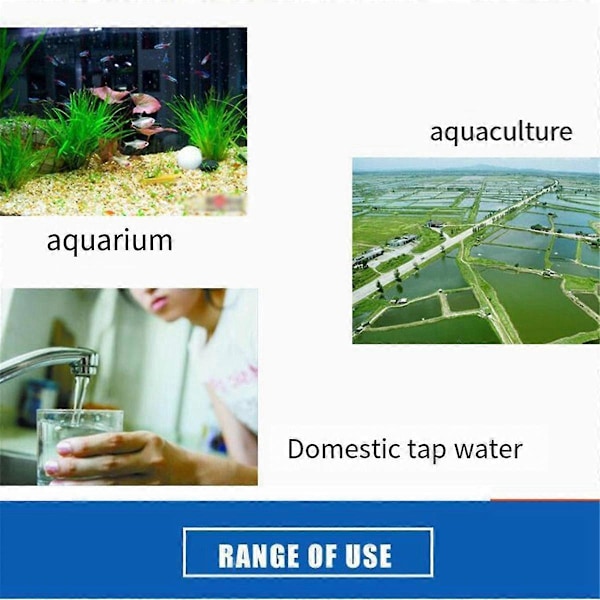 aquaculture

aquarium

Domestic tap water

RANGE OF USE